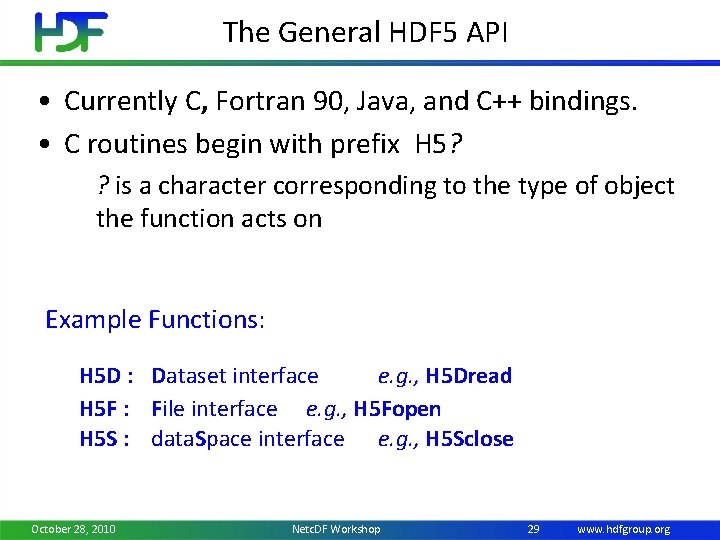 HDF

The General HDF5 API

• Currently C, Fortran 90, Java, and C++ bindings.

• C routines begin with prefix H5?

? is a character corresponding to the type of object the function acts on

Example Functions:

H5D : Dataset interface e.g., H5Dread

H5F : File interface e.g., H5Fopen

H5S : dataSpace interface e.g., H5Sclose

October 28, 2010 NetcDF Workshop 29 www.hdfgroup.org